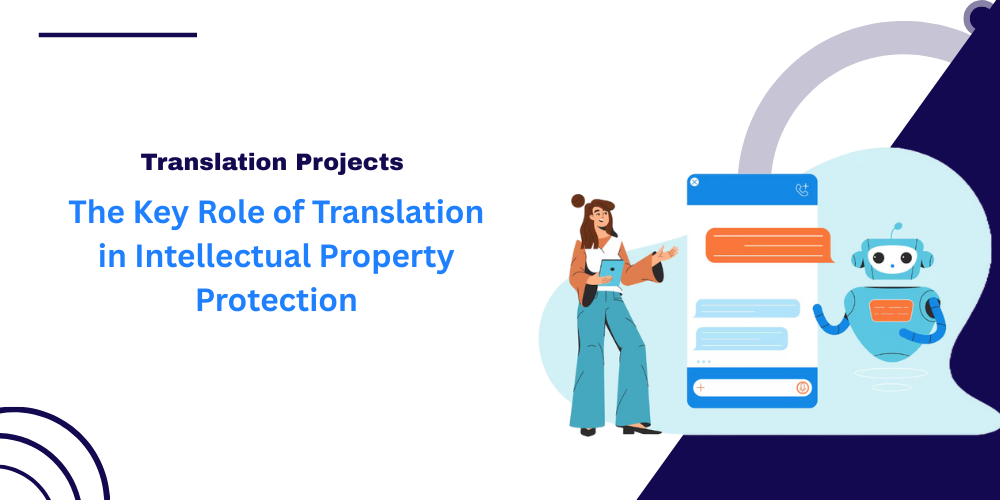 Translation Projects

The Key Role of Translation in Intellectual Property Protection